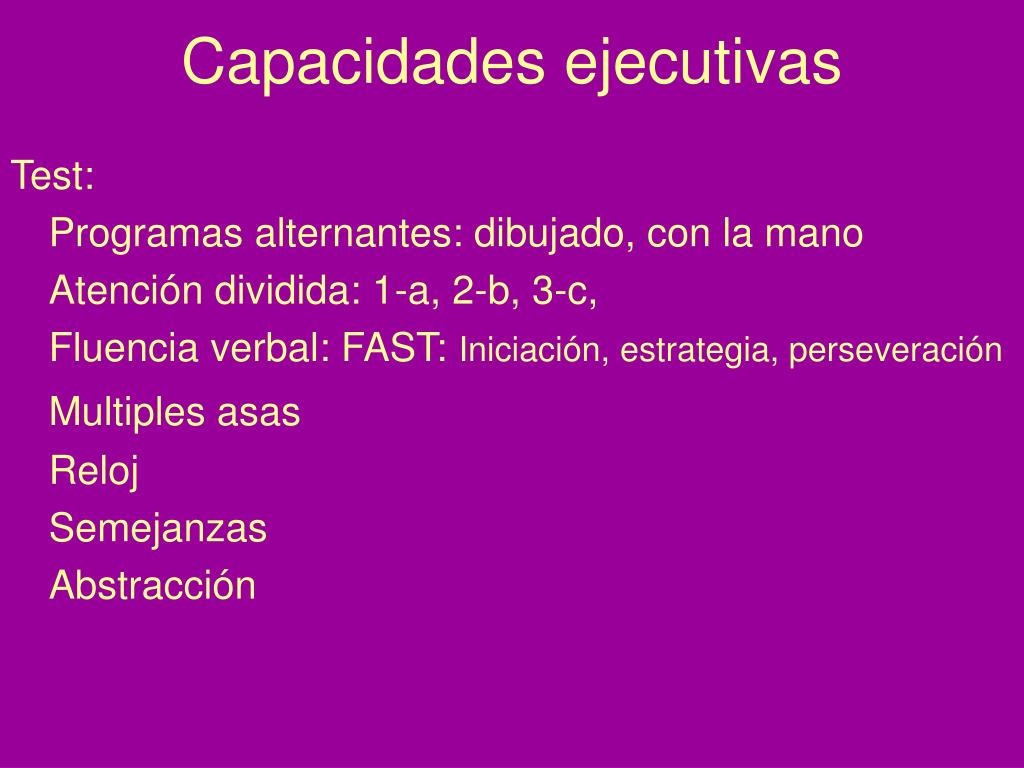 Capacidades ejecutivas

Test:

Programas alternantes: dibujado, con la mano

Atención dividida: 1-a, 2-b, 3-c,

Fluencia verbal: FAST: Iniciación, estrategia, perseveración

Multiples asas

Reloj

Semejanzas

Abstracción